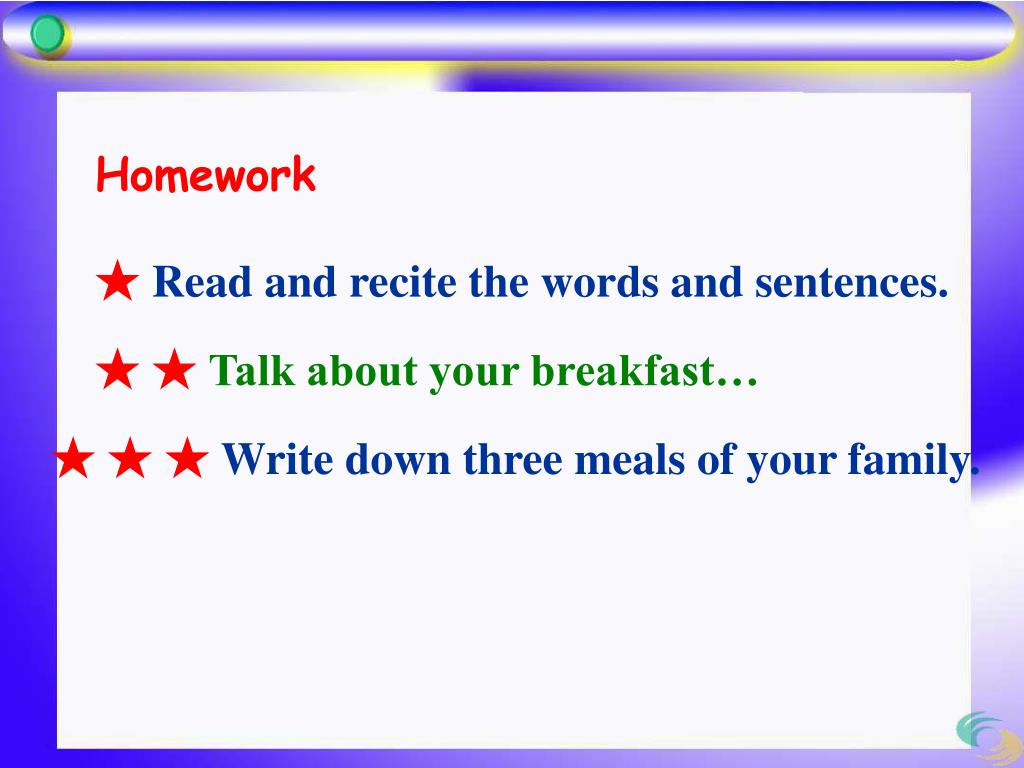 Homework

★ Read and recite the words and sentences.

★ ★ Talk about your breakfast…

★ ★ ★ Write down three meals of your family.